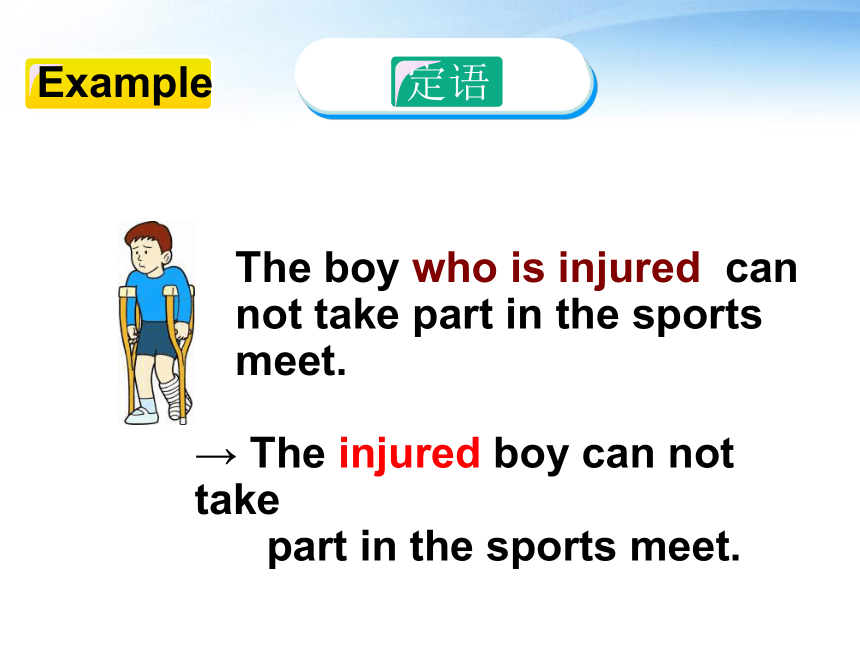 Example

定语

The boy who is injured can not take part in the sports meet.

→ The injured boy can not take part in the sports meet.